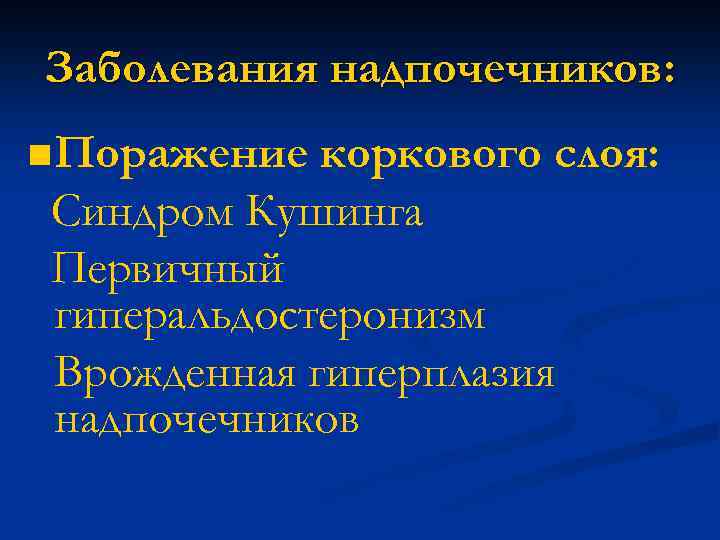 Заболевания надпочечников:

Поражение коркового слоя:

Синдром Кушинга

Первичный гиперальдостеронизм

Врожденная гиперплазия надпочечников